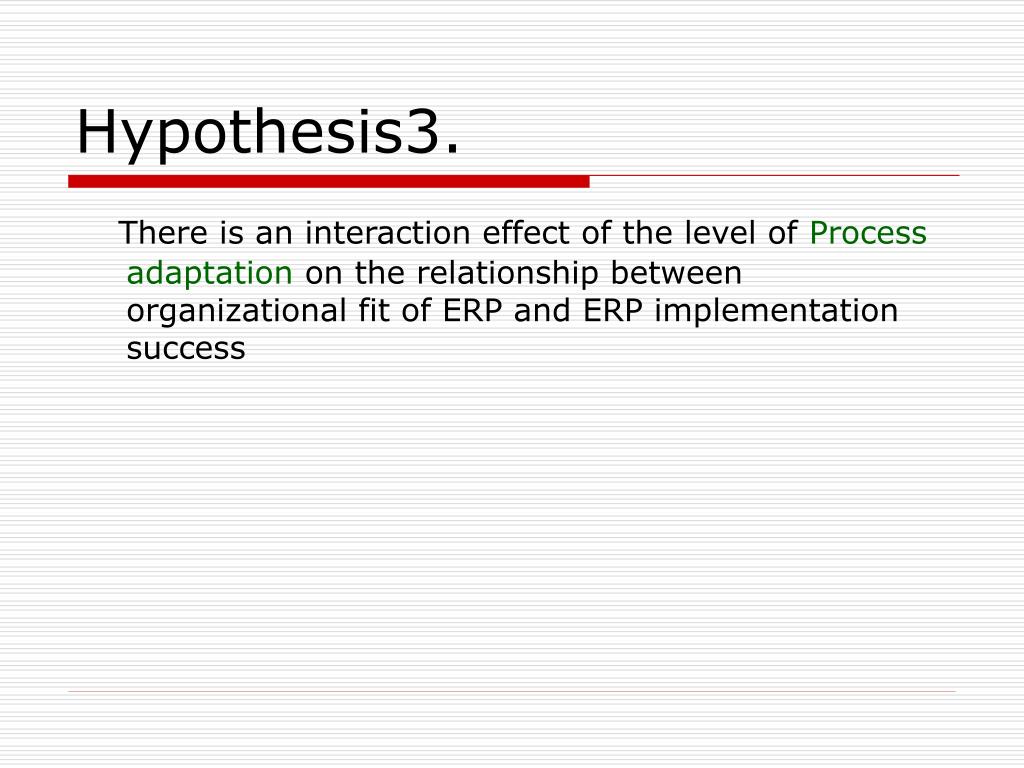 Hypothesis3.

There is an interaction effect of the level of Process adaptation on the relationship between organizational fit of ERP and ERP implementation success